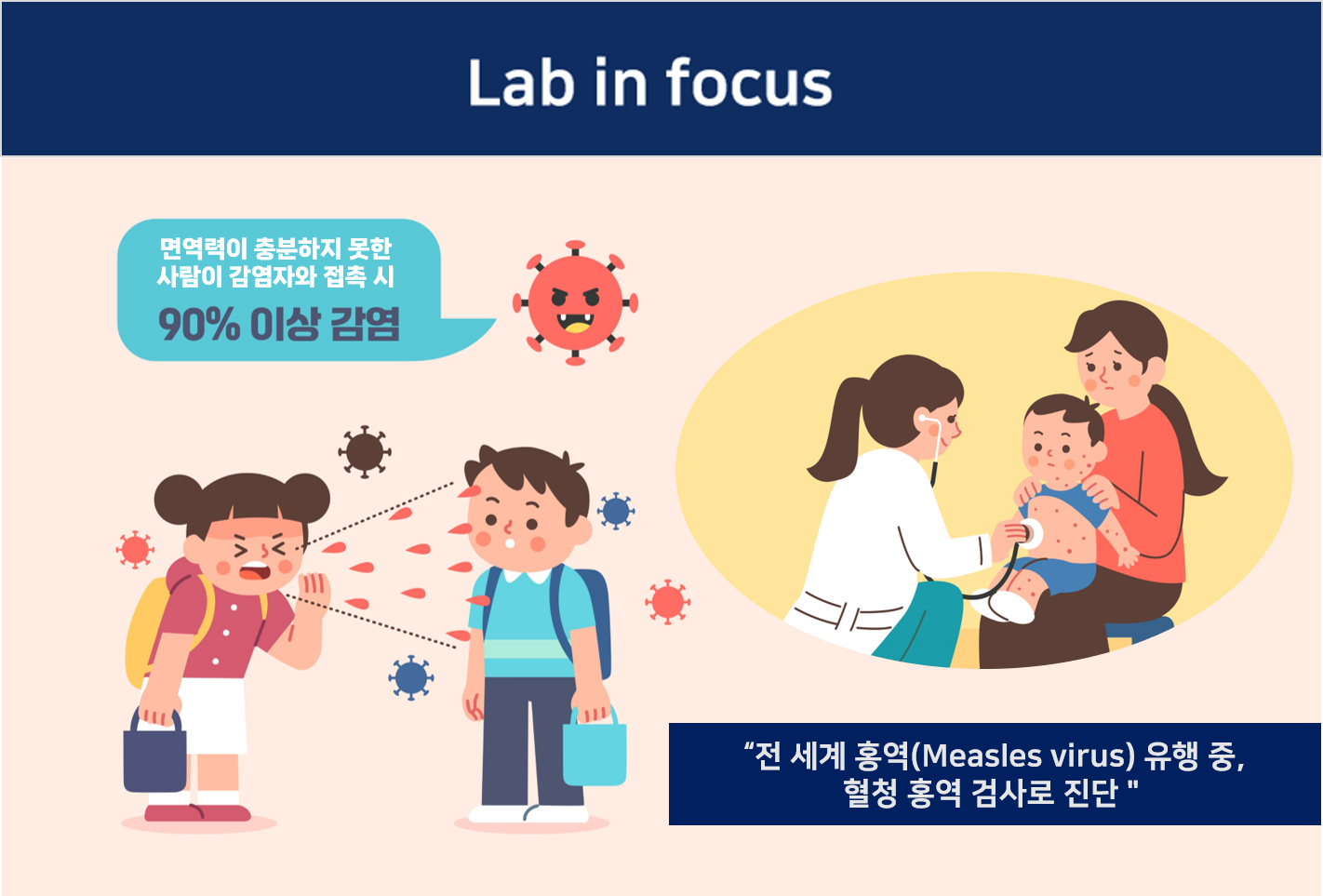 Lab in focus

면역력이 충분하지 못한 사람이 감염자와 접촉 시
90% 이상 감염

“전 세계 홍역(Measles virus) 유행 중, 혈청 홍역 검사로 진단 "